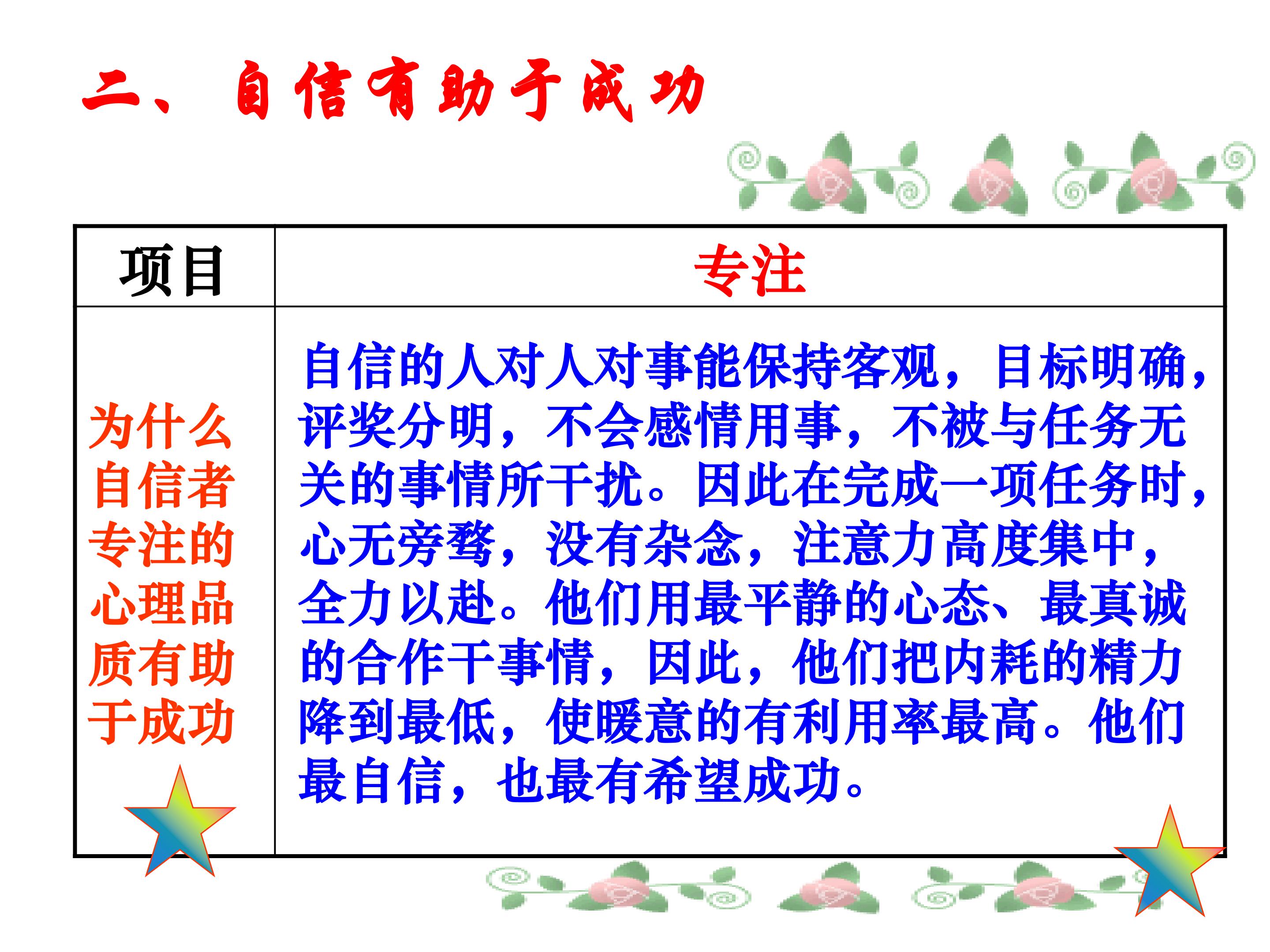 二、自信有助于成功

| 项目 | 专注 |
|---|---|
| 为什么自信者专注的心理品质有助于成功 | 自信的人对人对事能保持客观，目标明确，评奖分明，不会感情用事，不被与任务无关的事情所干扰。因此在完成一项任务时，心无旁骛，没有杂念，注意力高度集中，全力以赴。他们用最平静的心态、最真诚的合作干事情，因此，他们把内耗的精力降到最低，使暖意的有利用率最高。他们最自信，也最有希望成功。 |